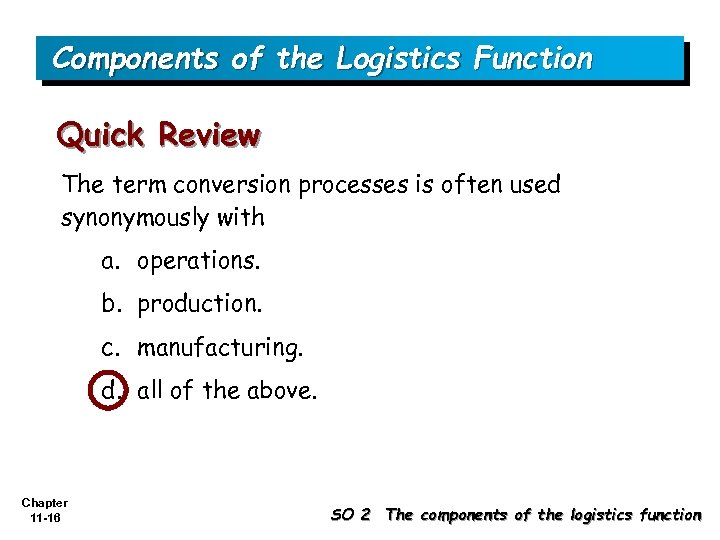 Components of the Logistics Function

Quick Review

The term conversion processes is often used synonymously with

a. operations.

b. production.

c. manufacturing.

d. all of the above.

Chapter 11-16

SO 2 The components of the logistics function